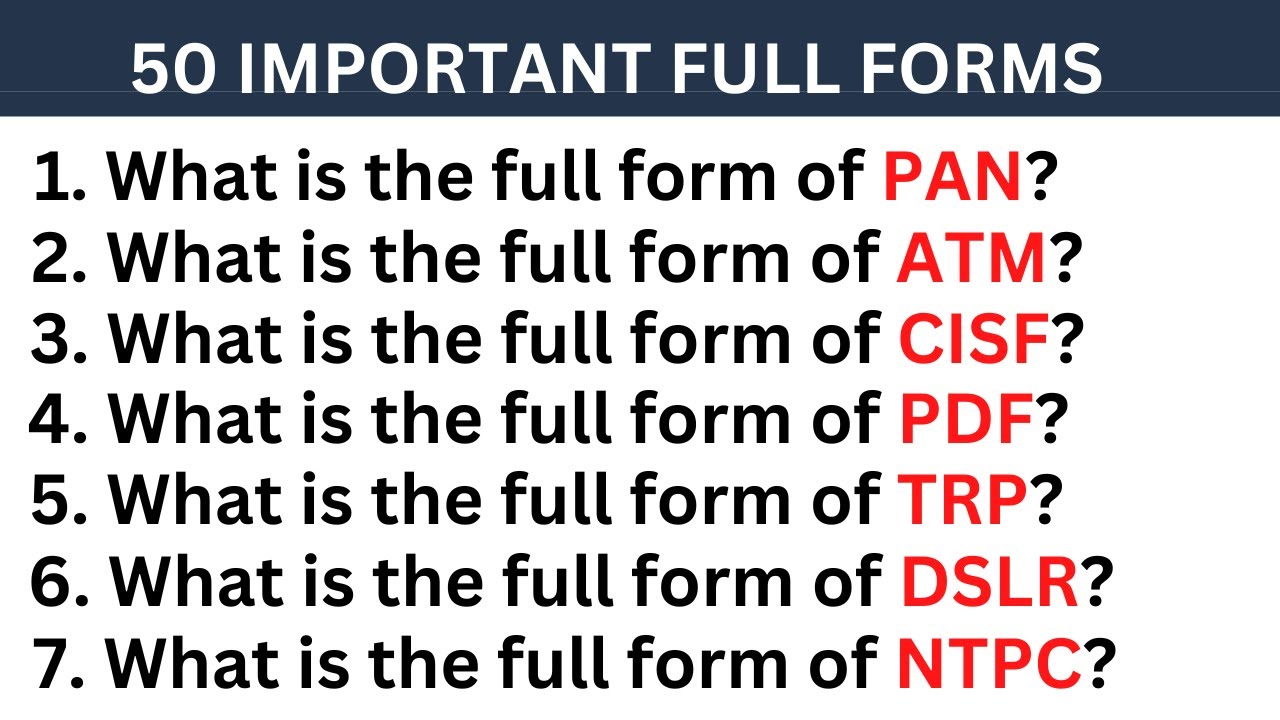 50 IMPORTANT FULL FORMS

1. What is the full form of PAN?
2. What is the full form of ATM?
3. What is the full form of CISF?
4. What is the full form of PDF?
5. What is the full form of TRP?
6. What is the full form of DSLR?
7. What is the full form of NTPC?